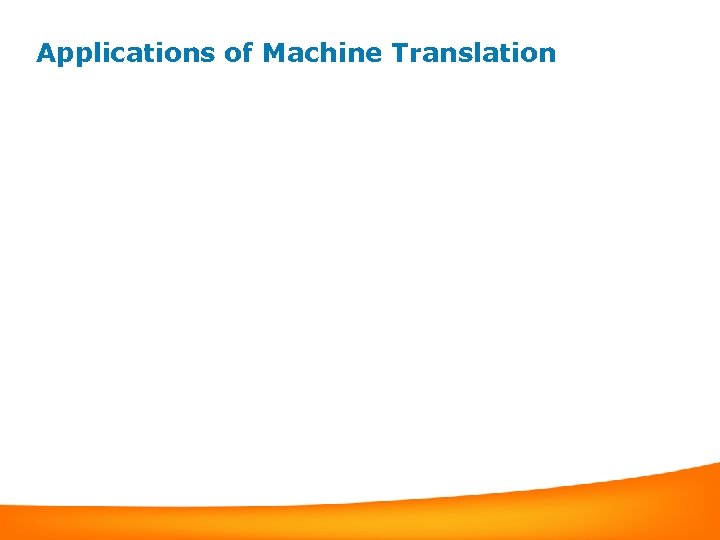 Applications of Machine Translation